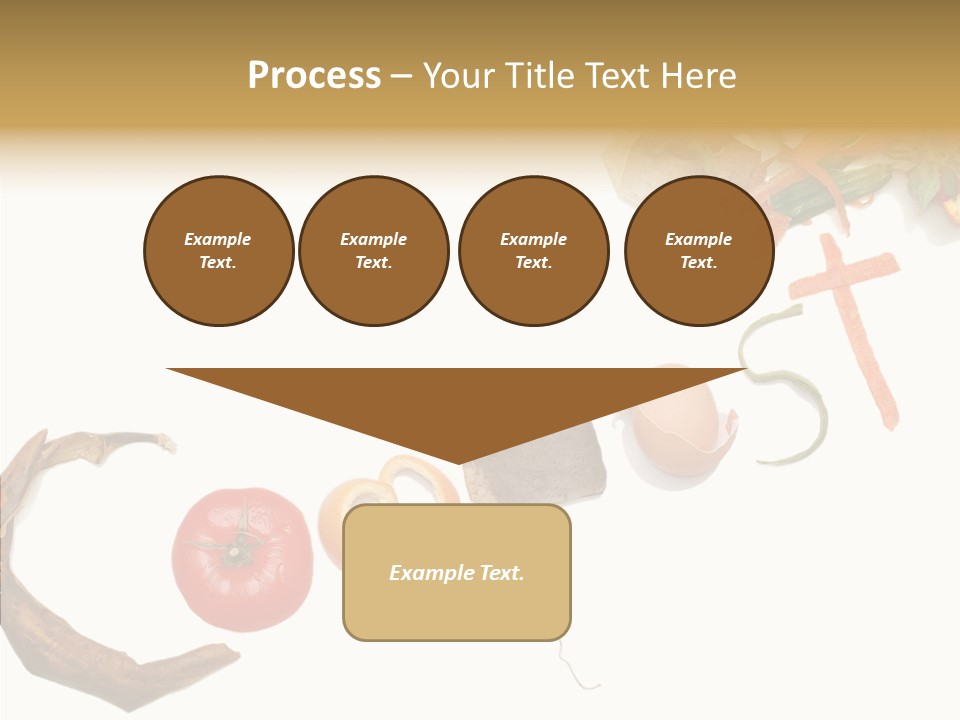 Process – Your Title Text Here

Example Text.

Example Text.

Example Text.

Example Text.

Example Text.